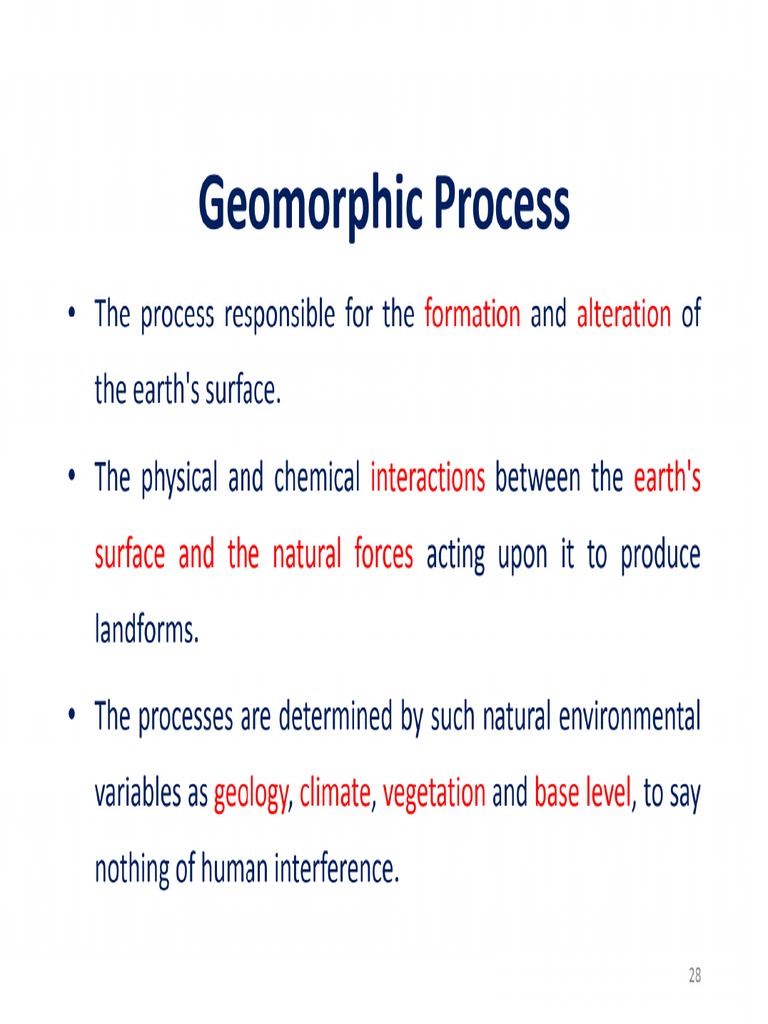 Geomorphic Process

• The process responsible for the formation and alteration of the earth's surface.

• The physical and chemical interactions between the earth's surface and the natural forces acting upon it to produce landforms.

• The processes are determined by such natural environmental variables as geology, climate, vegetation and base level, to say nothing of human interference.

28